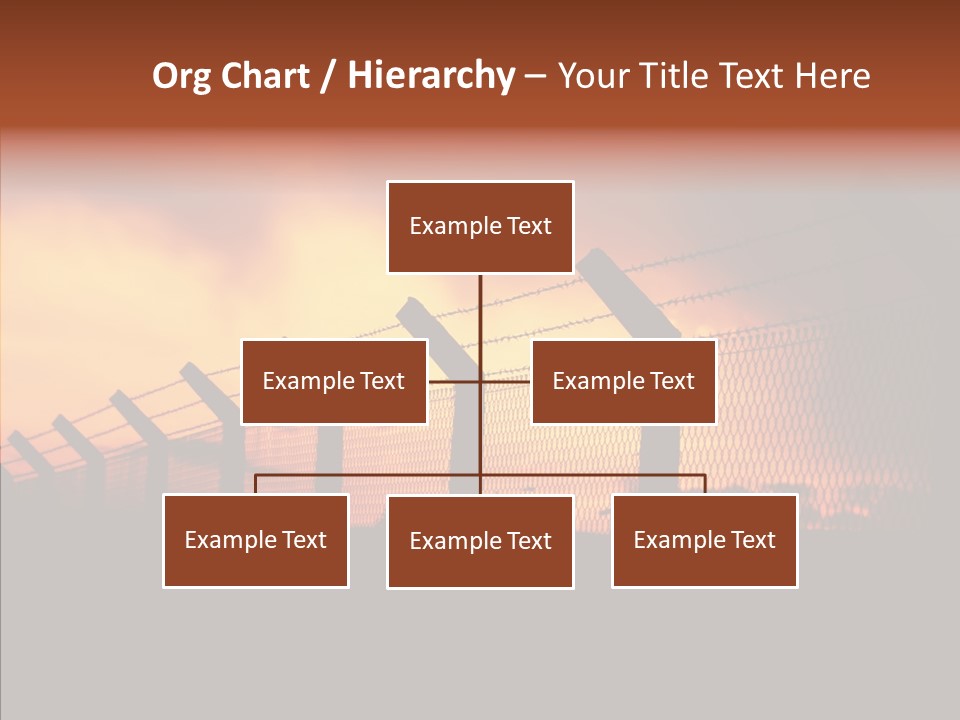 Org Chart / Hierarchy – Your Title Text Here

Example Text

Example Text

Example Text

Example Text

Example Text

Example Text